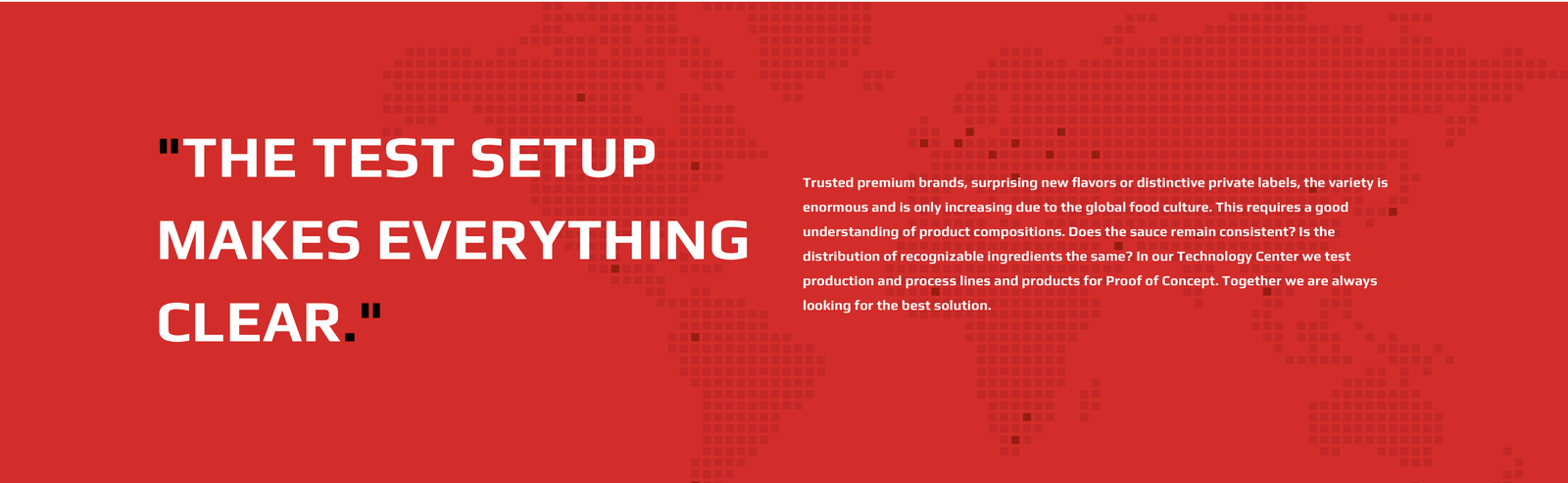 "THE TEST SETUP MAKES EVERYTHING CLEAR."

Trusted premium brands, surprising new flavors or distinctive private labels, the variety is enormous and is only increasing due to the global food culture. This requires a good understanding of product compositions. Does the sauce remain consistent? Is the distribution of recognizable ingredients the same? In our Technology Center we test production and process lines and products for Proof of Concept. Together we are always looking for the best solution.